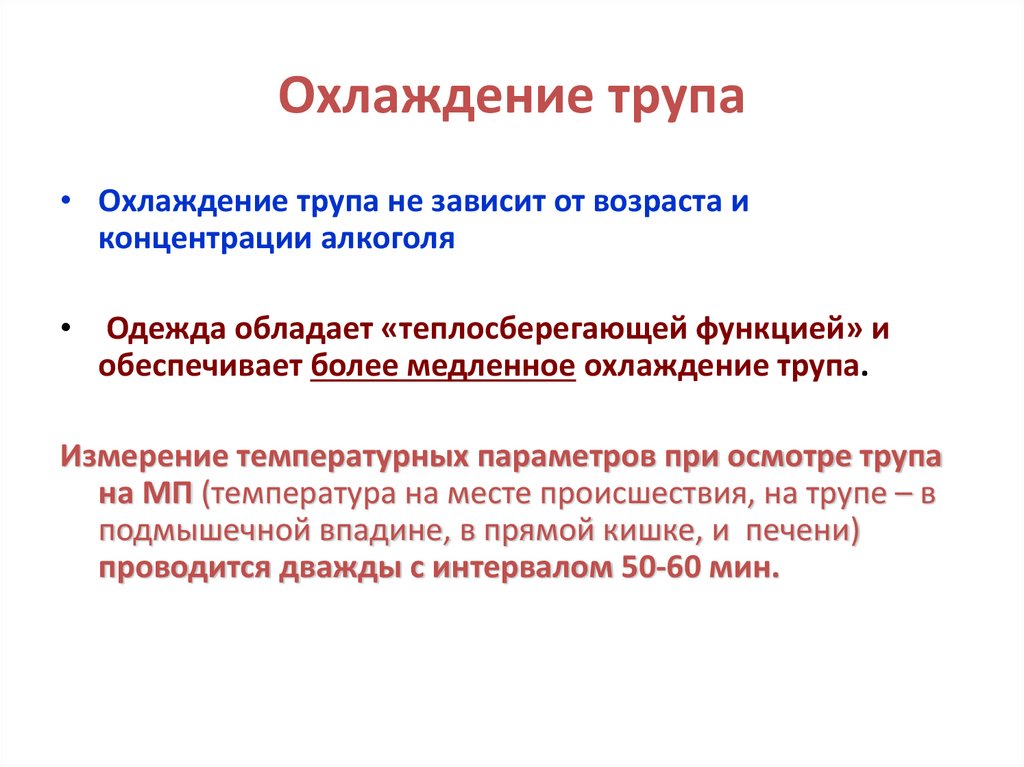 Охлаждение трупа

• Охлаждение трупа не зависит от возраста и концентрации алкоголя

• Одежда обладает «теплосберегающей функцией» и обеспечивает более медленное охлаждение трупа.

Измерение температурных параметров при осмотре трупа на МП (температура на месте происшествия, на трупе – в подмышечной впадине, в прямой кишке, и печени) проводится дважды с интервалом 50-60 мин.